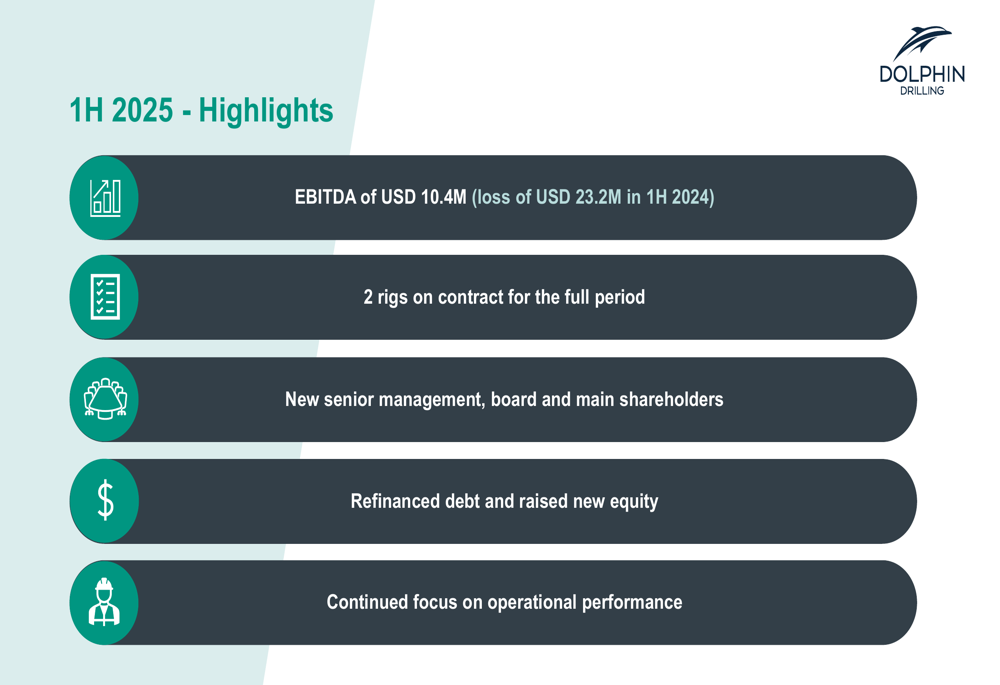 DOLPHIN
DRILLING

1H 2025 - Highlights

EBITDA of USD 10.4M (loss of USD 23.2M in 1H 2024)

2 rigs on contract for the full period

New senior management, board and main shareholders

$

Refinanced debt and raised new equity

Continued focus on operational performance